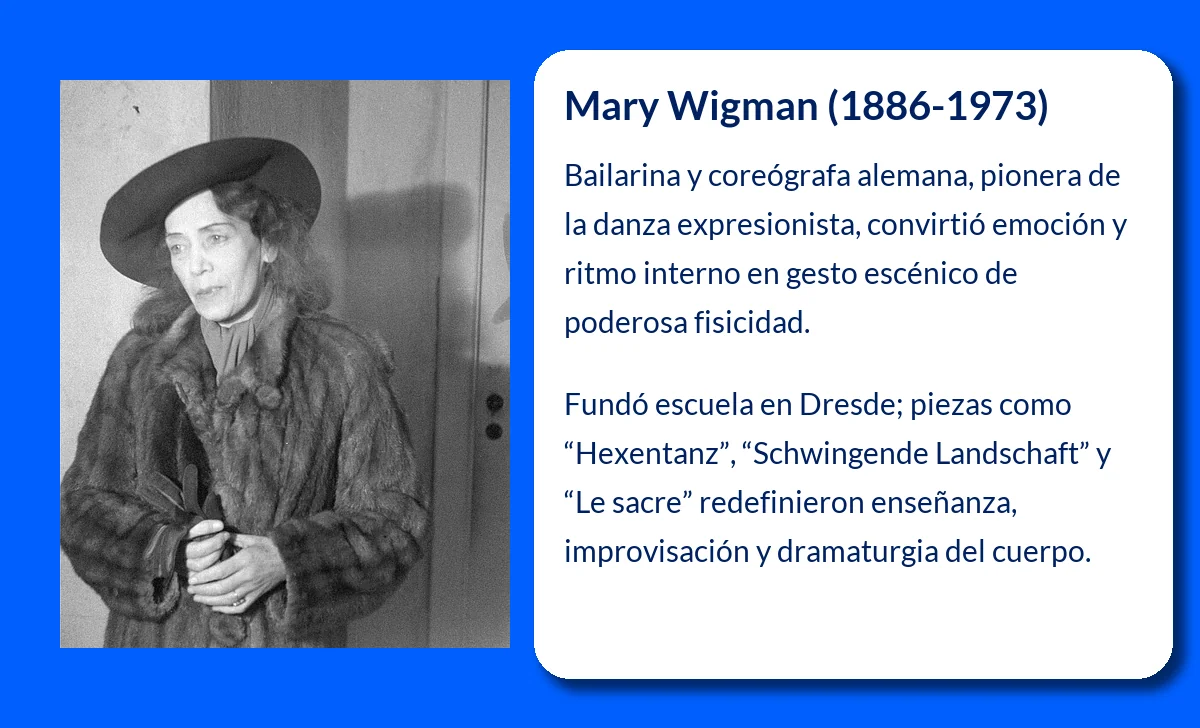 Mary Wigman (1886-1973)

Bailarina y coreógrafa alemana, pionera de la danza expresionista, convirtió emoción y ritmo interno en gesto escénico de poderosa fisicidad.

Fundó escuela en Dresde; piezas como “Hexentanz”, “Schwingende Landschaft” y “Le sacre” redefinieron enseñanza, improvisación y dramaturgia del cuerpo.